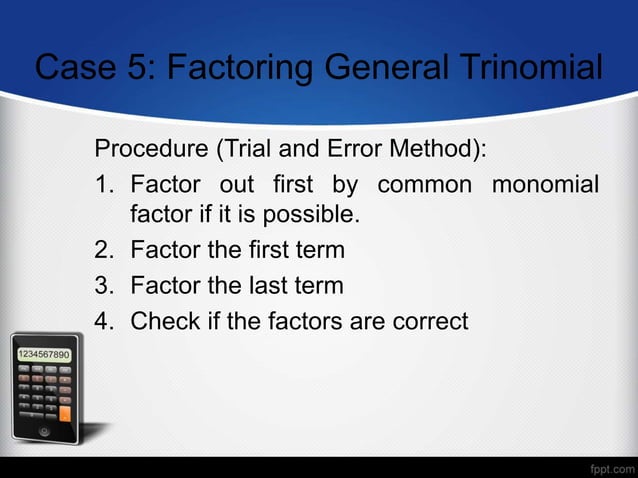 Case 5: Factoring General Trinomial

Procedure (Trial and Error Method):

1. Factor out first by common monomial factor if it is possible.
2. Factor the first term
3. Factor the last term
4. Check if the factors are correct

1234567890

fppt.com